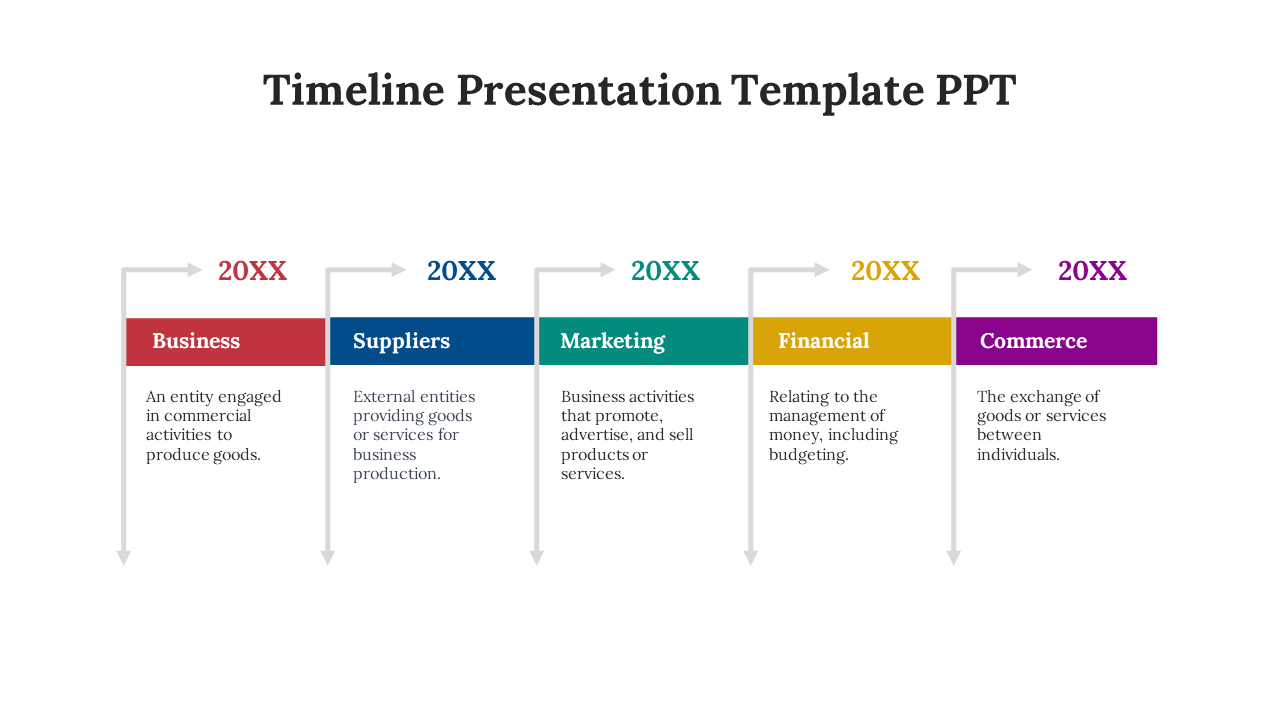 Timeline Presentation Template PPT

20XX

Business

An entity engaged in commercial activities to produce goods.

20XX

Suppliers

External entities providing goods or services for business production.

20XX

Marketing

Business activities that promote, advertise, and sell products or services.

20XX

Financial

Relating to the management of money, including budgeting.

20XX

Commerce

The exchange of goods or services between individuals.